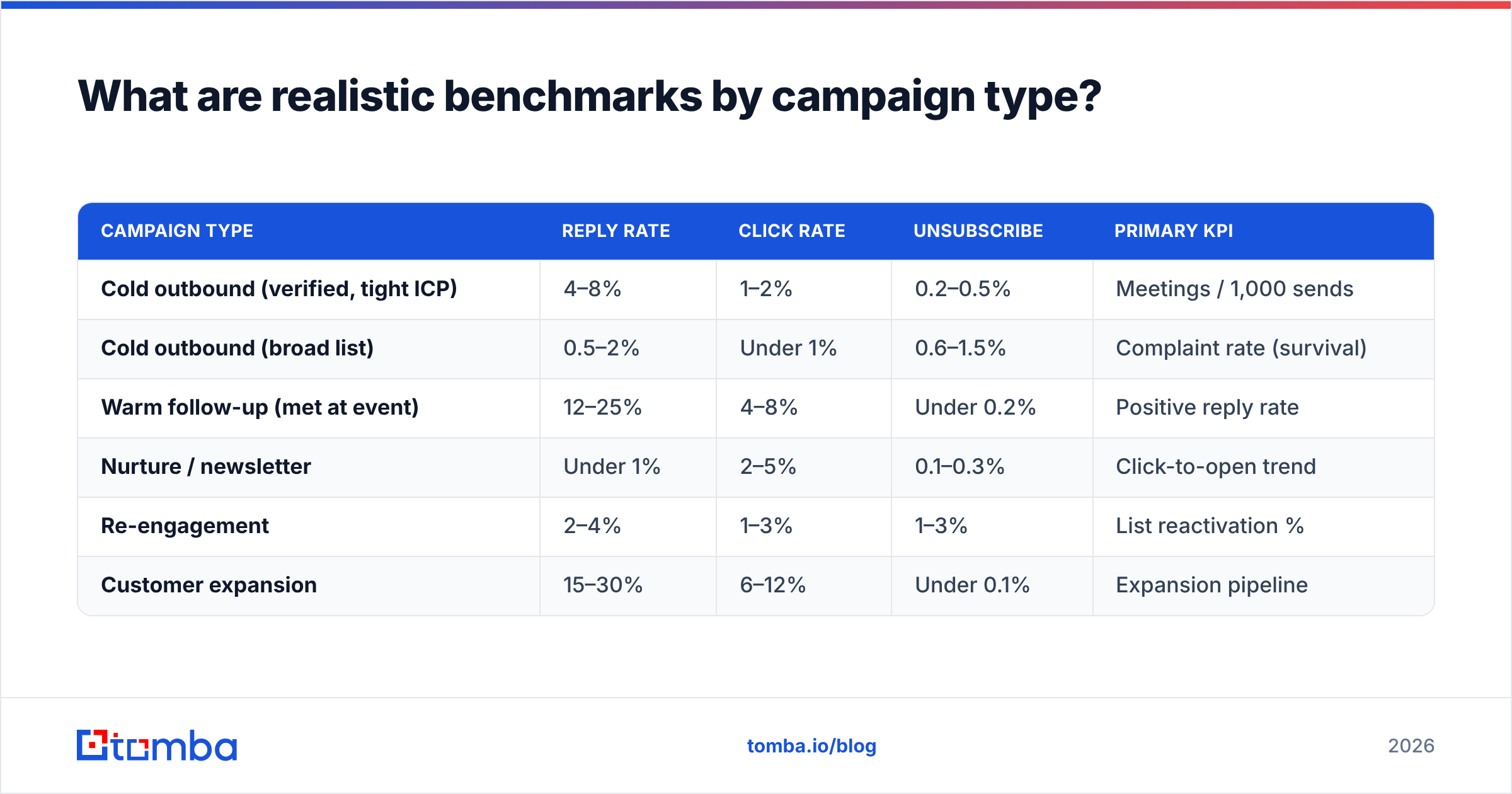 What are realistic benchmarks by campaign type?

| CAMPAIGN TYPE | REPLY RATE | CLICK RATE | UNSUBSCRIBE | PRIMARY KPI |
|---|---|---|---|---|
| Cold outbound (verified, tight ICP) | 4–8% | 1–2% | 0.2–0.5% | Meetings / 1,000 sends |
| Cold outbound (broad list) | 0.5–2% | Under 1% | 0.6–1.5% | Complaint rate (survival) |
| Warm follow-up (met at event) | 12–25% | 4–8% | Under 0.2% | Positive reply rate |
| Nurture / newsletter | Under 1% | 2–5% | 0.1–0.3% | Click-to-open trend |
| Re-engagement | 2–4% | 1–3% | 1–3% | List reactivation % |
| Customer expansion | 15–30% | 6–12% | Under 0.1% | Expansion pipeline |

tomba

tomba.io/blog

2026